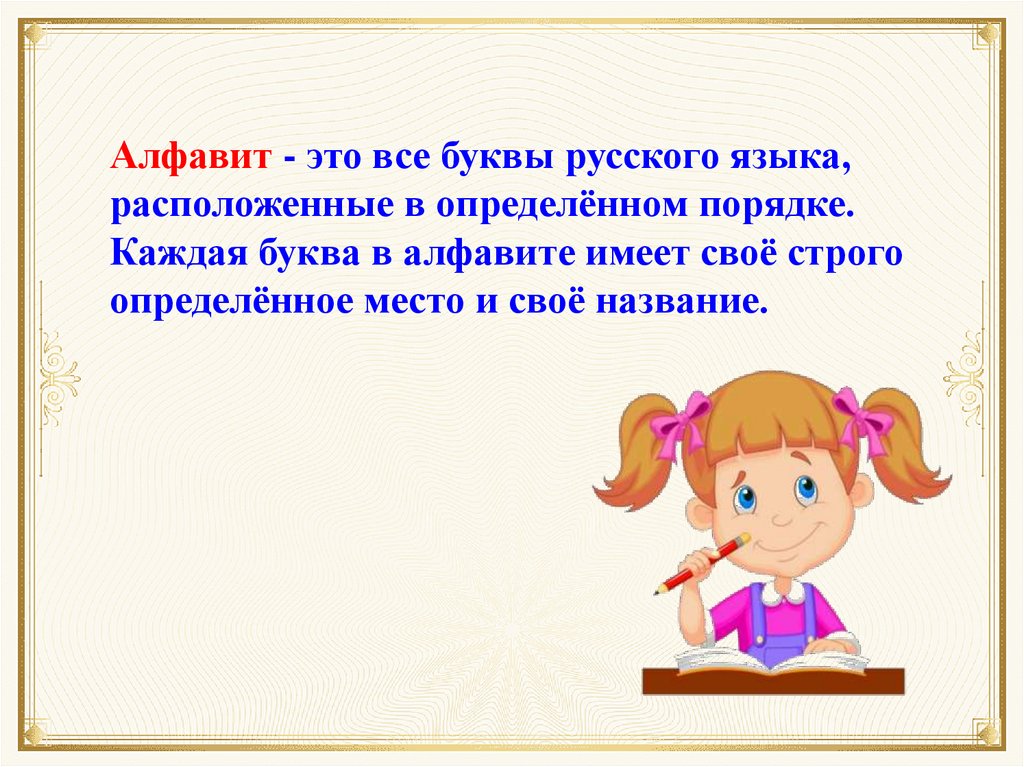 Алфавит - это все буквы русского языка, расположенные в определённом порядке. Каждая буква в алфавите имеет своё строго определённое место и своё название.